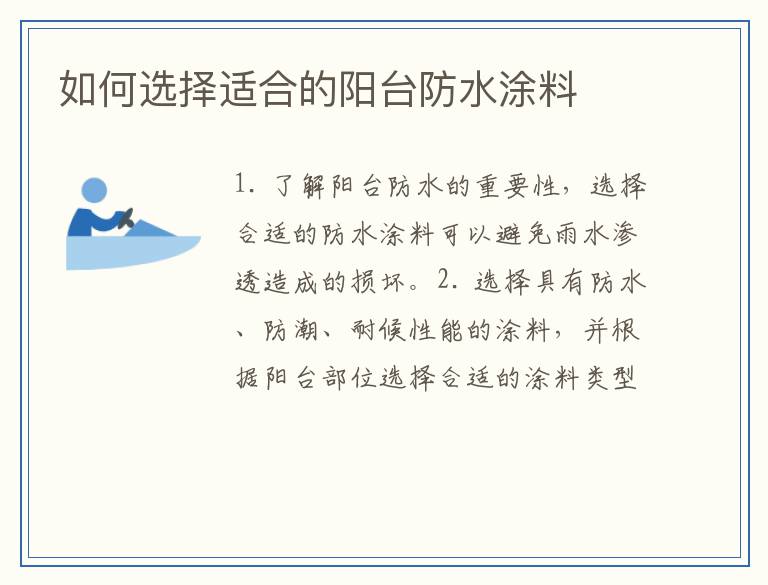 如何选择适合的阳台防水涂料

1. 了解阳台防水的重要性，选择合适的防水涂料可以避免雨水渗透造成的损坏。2. 选择具有防水、防潮、耐候性能的涂料，并根据阳台部位选择合适的涂料类型